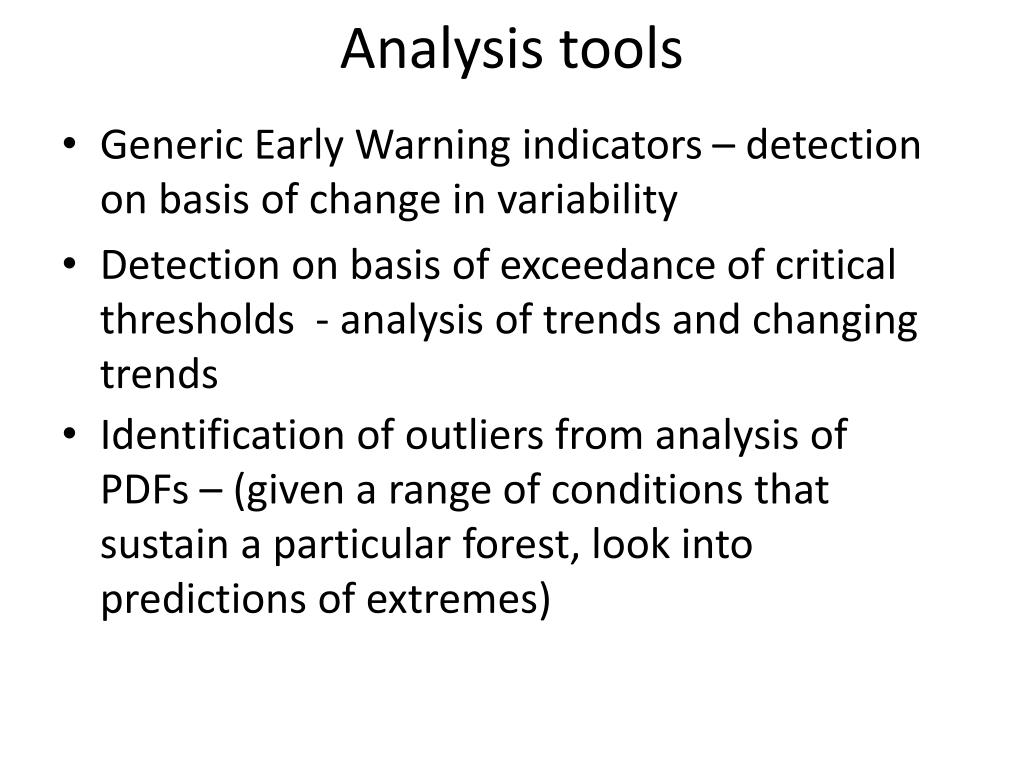 Analysis tools

• Generic Early Warning indicators – detection on basis of change in variability
• Detection on basis of exceedance of critical thresholds - analysis of trends and changing trends
• Identification of outliers from analysis of PDFs – (given a range of conditions that sustain a particular forest, look into predictions of extremes)